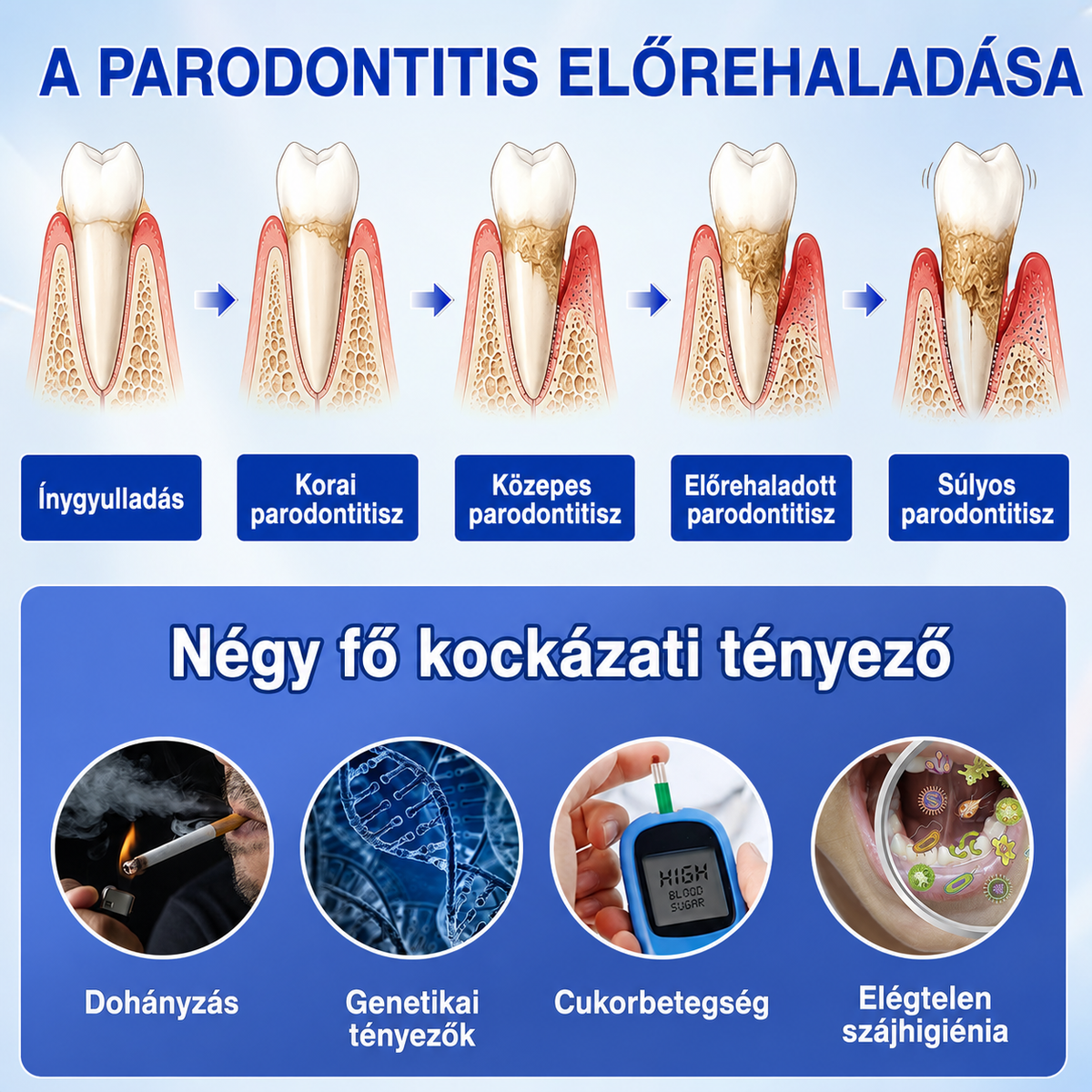 A PARODONTITIS ELŐREHALADÁSA

Ínygyulladás

Korai parodontitisz

Közepes parodontitisz

Előrehaladott parodontitisz

Súlyos parodontitisz

Négy fő kockázati tényező

HIGH BLOOD SUGAR

Dohányzás

Genetikai tényezők

Cukorbetegség

Elégtelen szájhigiénia